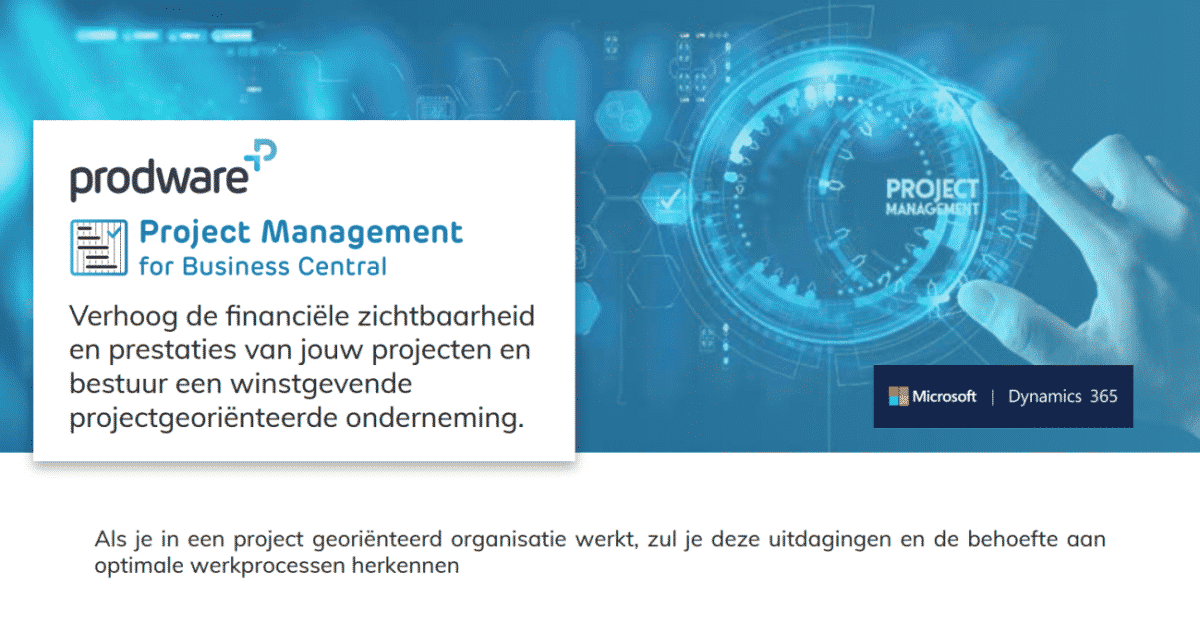 prodware

Project Management
for Business Central

Verhoog de financiële zichtbaarheid en prestaties van jouw projecten en bestuur een winstgevende projectgeoriënteerde onderneming.

PROJECT
MANAGEMENT

Microsoft | Dynamics 365

Als je in een project georiënteerd organisatie werkt, zul je deze uitdagingen en de behoefte aan optimale werkprocessen herkennen